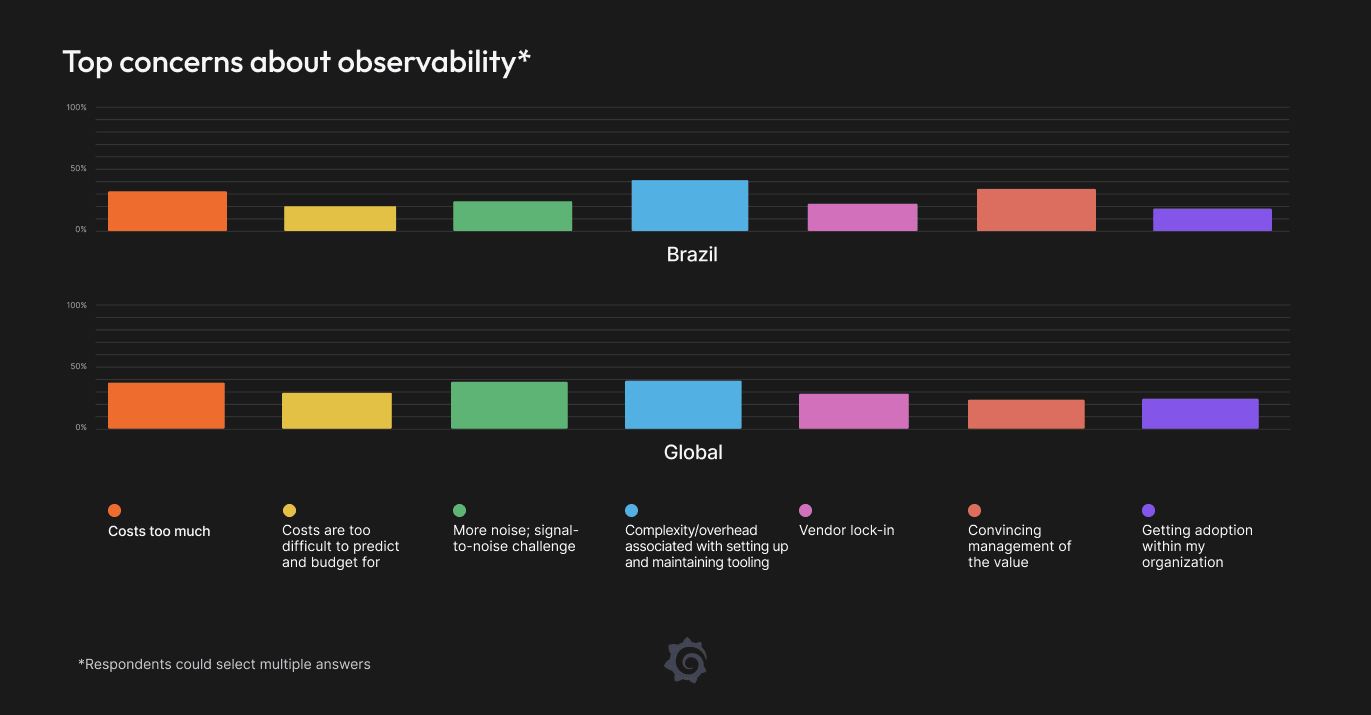 Top concerns about observability*

100%

50%

0%

Brazil

100%

50%

0%

Global

Costs too much

Costs are too difficult to predict and budget for

More noise; signal-to-noise challenge

Complexity/overhead associated with setting up and maintaining tooling

Vendor lock-in

Convincing management of the value

Getting adoption within my organization

*Respondents could select multiple answers